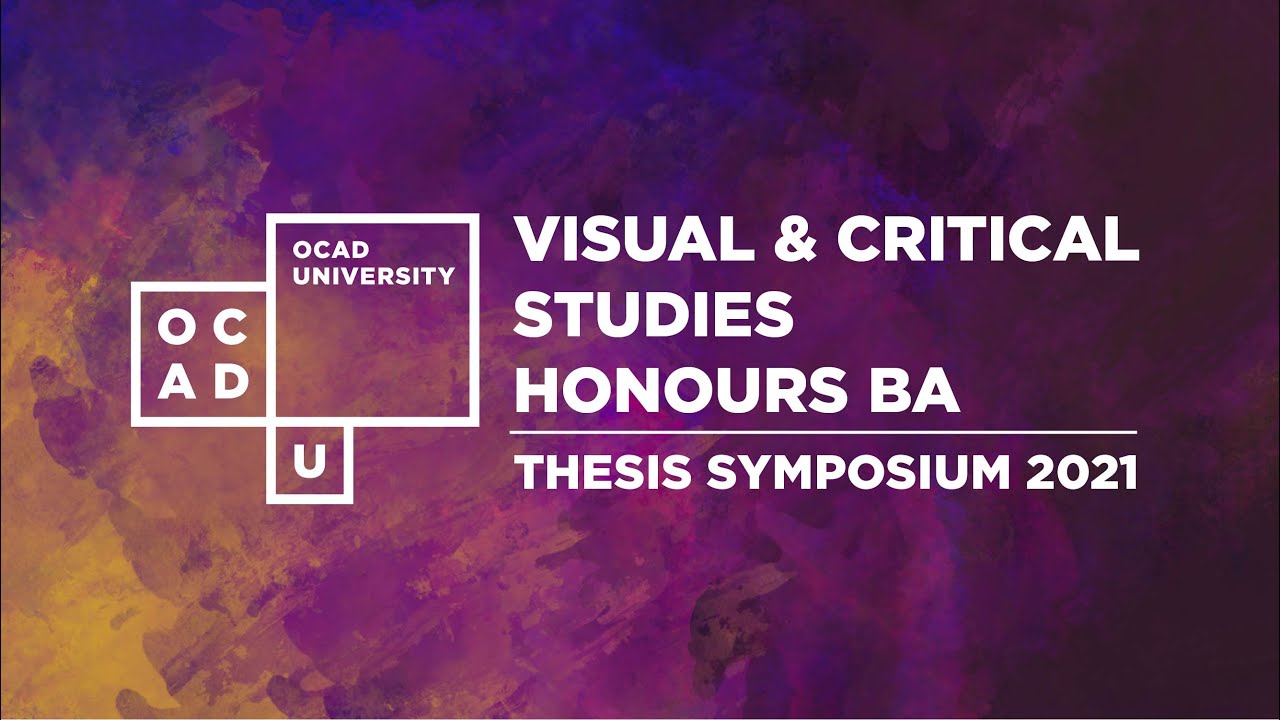 OCAD UNIVERSITY

O C
A D

U

VISUAL & CRITICAL STUDIES HONOURS BA

THESIS SYMPOSIUM 2021